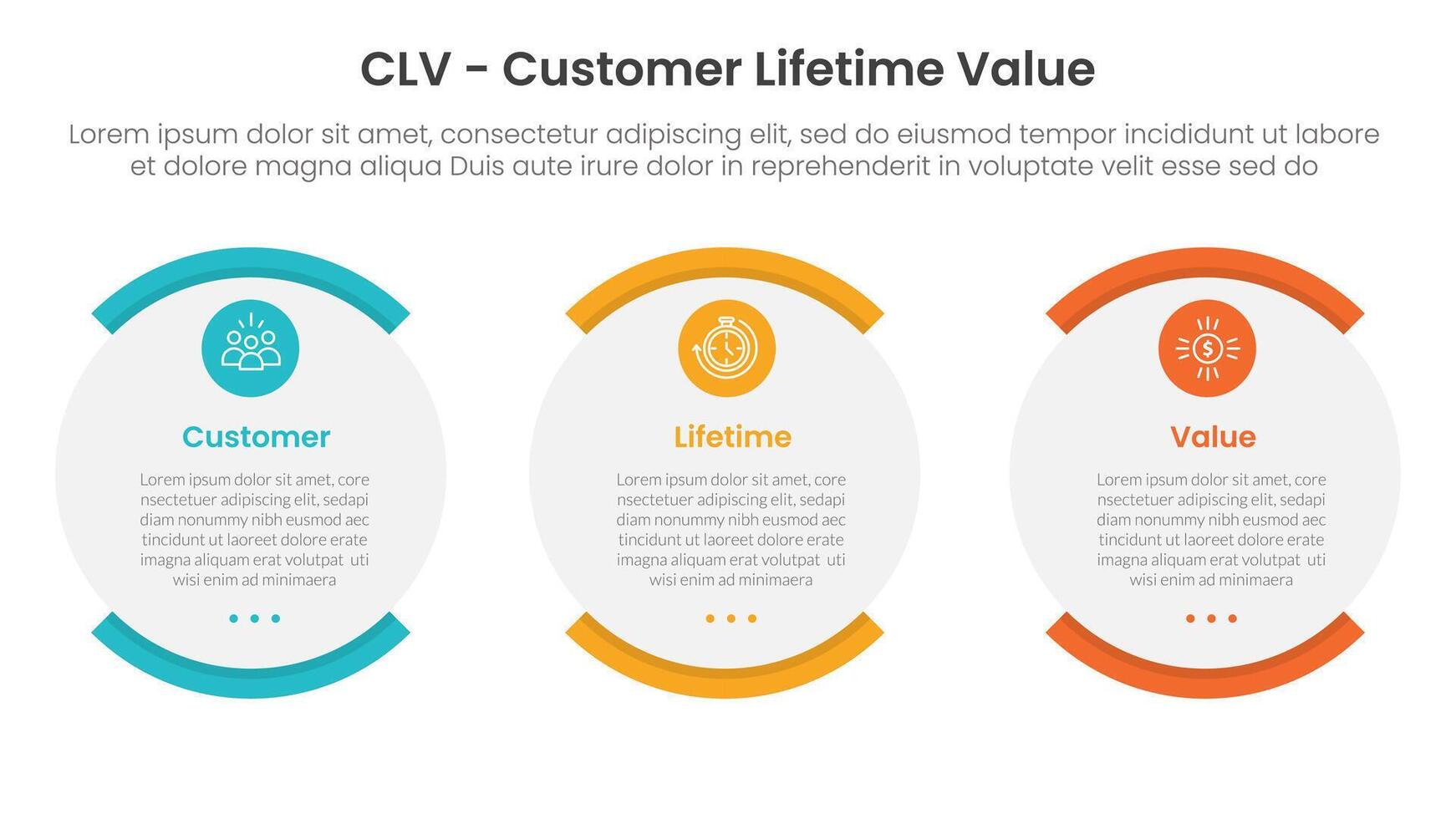 CLV - Customer Lifetime Value

Lorem ipsum dolor sit amet, consectetur adipiscing elit, sed do eiusmod tempor incididunt ut labore et dolore magna aliqua Duis aute irure dolor in reprehenderit in voluptate velit esse sed do

Customer

Lorem ipsum dolor sit amet, core nsectetuer adipiscing elit, sedapi diam nonummy nibh eusmod aec tincidunt ut laoreet dolore erate imagna aliquam erat volutpat uti wisi enim ad minimaera

Lifetime

Lorem ipsum dolor sit amet, core nsectetuer adipiscing elit, sedapi diam nonummy nibh eusmod aec tincidunt ut laoreet dolore erate imagna aliquam erat volutpat uti wisi enim ad minimaera

Value

Lorem ipsum dolor sit amet, core nsectetuer adipiscing elit, sedapi diam nonummy nibh eusmod aec tincidunt ut laoreet dolore erate imagna aliquam erat volutpat uti wisi enim ad minimaera